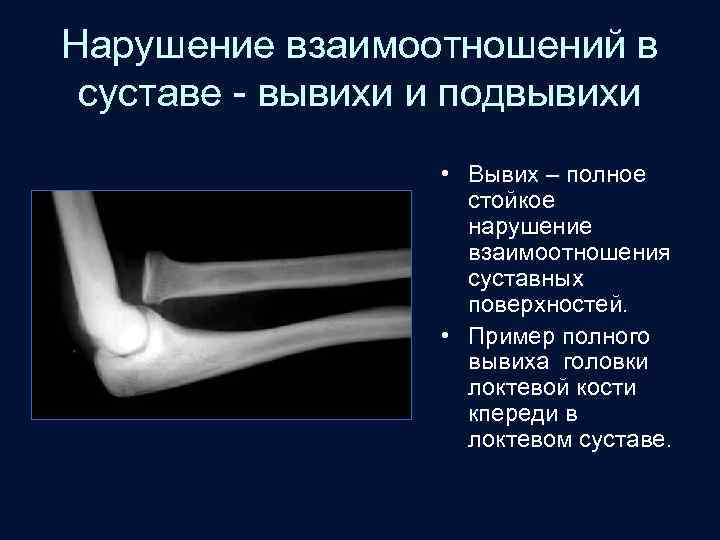 Нарушение взаимоотношений в суставе - вывихи и подвывихи

• Вывих – полное стойкое нарушение взаимоотношения суставных поверхностей.
• Пример полного вывиха головки локтевой кости кпереди в локтевом суставе.